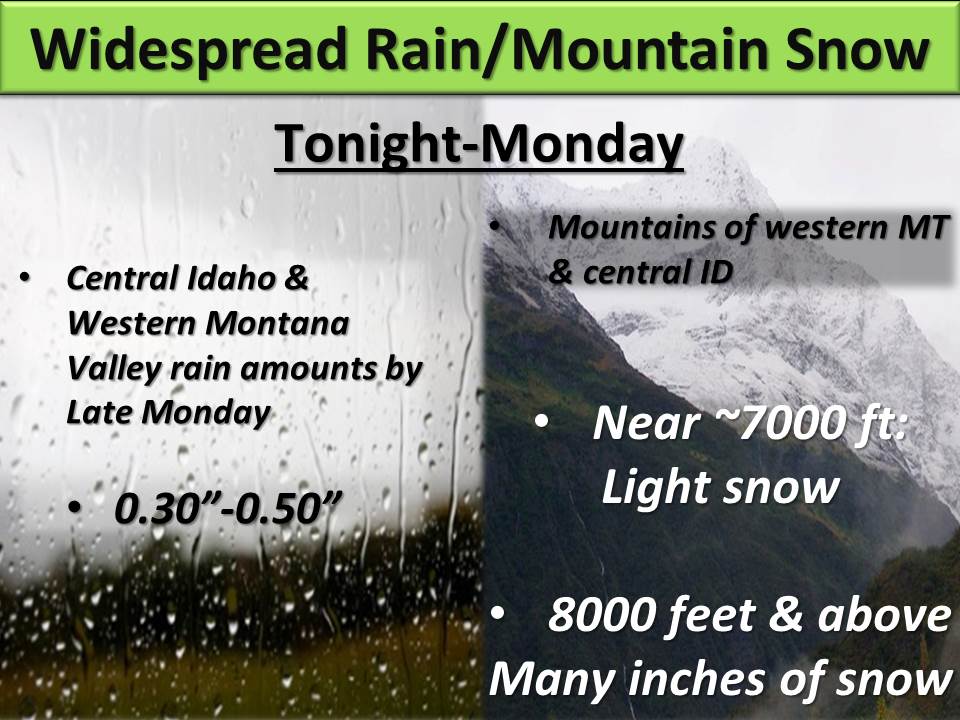 Widespread Rain/Mountain Snow

Tonight-Monday

• Central Idaho & Western Montana Valley rain amounts by Late Monday

• 0.30”-0.50”

• Mountains of western MT & central ID

• Near ~7000 ft: Light snow

• 8000 feet & above Many inches of snow